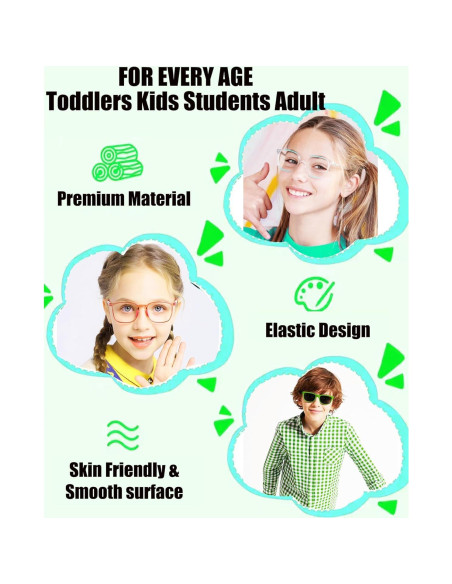 FOR EVERY AGE
Toddlers Kids Students Adult

Premium Material

Elastic Design

Skin Friendly &
Smooth surface